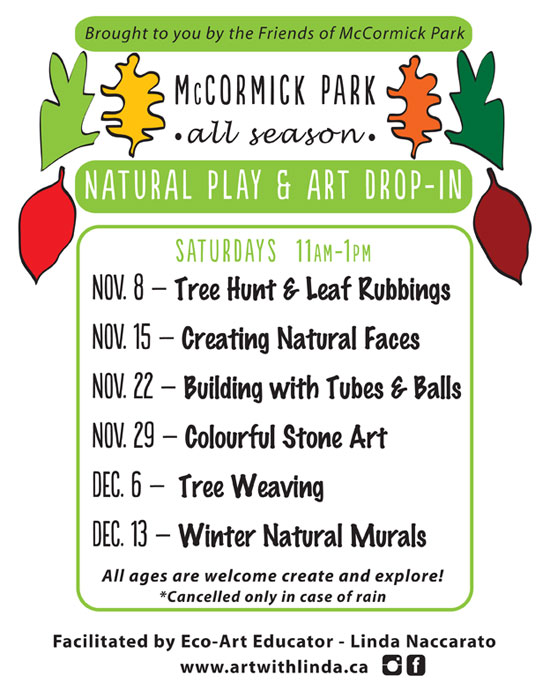 Brought to you by the Friends of McCormick Park

McCORMICK PARK
•all season•

NATURAL PLAY & ART DROP-IN

SATURDAYS 11AM-1PM

NOV. 8 – Tree Hunt & Leaf Rubbings

NOV. 15 – Creating Natural Faces

NOV. 22 – Building with Tubes & Balls

NOV. 29 – Colourful Stone Art

DEC. 6 – Tree Weaving

DEC. 13 – Winter Natural Murals

All ages are welcome create and explore!
*Cancelled only in case of rain

Facilitated by Eco-Art Educator - Linda Naccarato
www.artwithlinda.ca